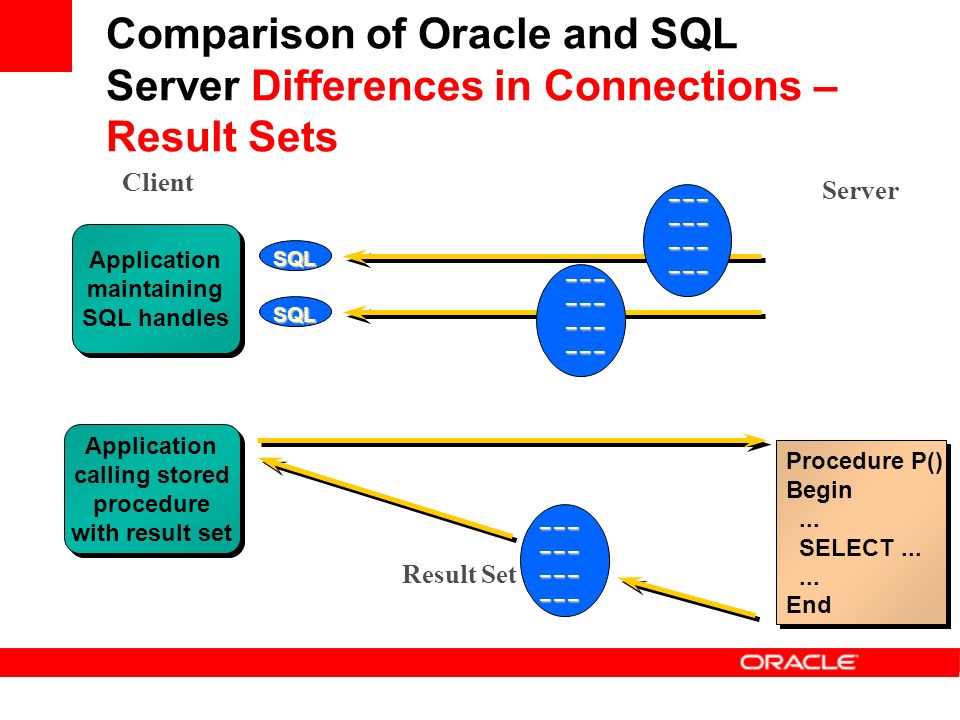 Comparison of Oracle and SQL Server Differences in Connections – Result Sets

Client

Server

Application maintaining SQL handles

SQL

SQL

---
---
---
---

---
---
---
---

Application calling stored procedure with result set

Procedure P()
Begin
...
SELECT ...
...
End

Result Set

---
---
---
---

ORACLE